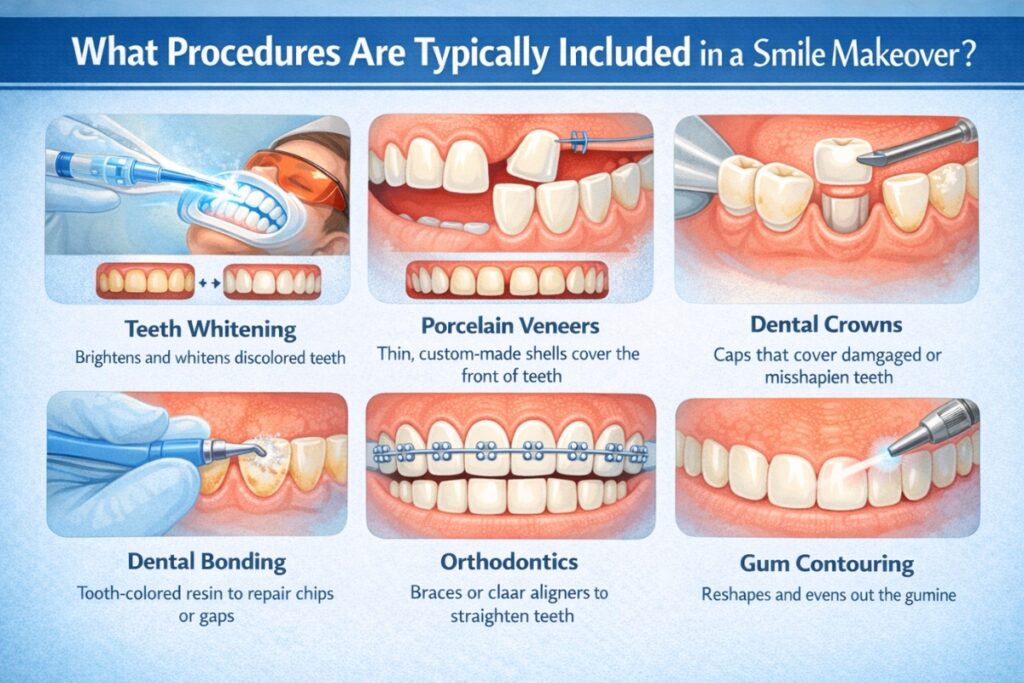 What Procedures Are Typically Included in a Smile Makeover?

Teeth Whitening

Brightens and whitens discolored teeth

Porcelain Veneers

Thin, custom-made shells cover the front of teeth

Dental Crowns

Caps that cover damgaged or misshapien teeth

Dental Bonding

Tooth-colored resin to repair chips or gaps

Orthodontics

Braces or claar aligners to straighten teeth

Gum Contouring

Reshapes and evens out the gumine